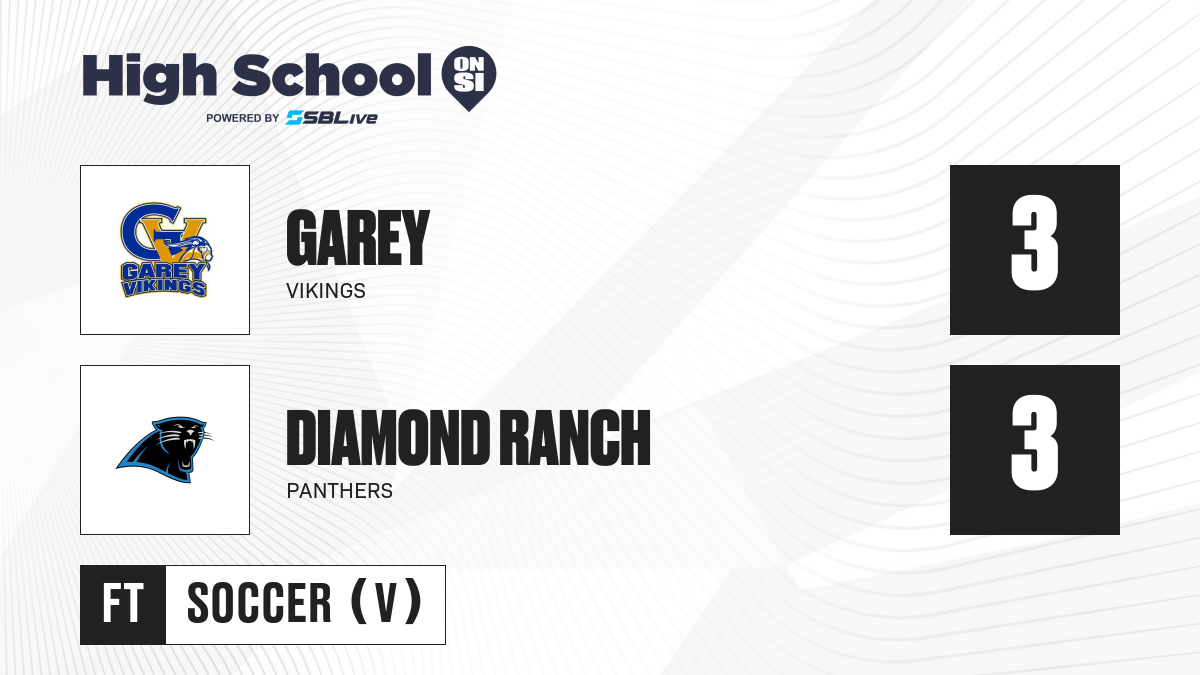 High School ON SI
POWERED BY SBLive

GV
GAREY VIKINGS

GAREY
VIKINGS

3

DIAMOND RANCH
PANTHERS

3

FT SOCCER (V)